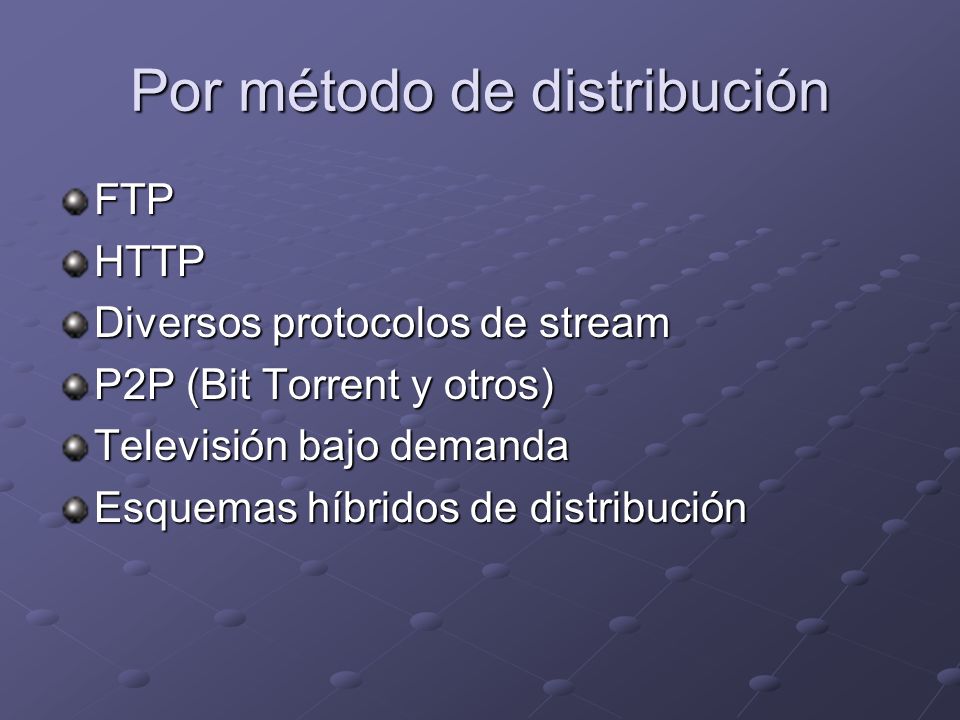 Por método de distribución

FTP
HTTP
Diversos protocolos de stream
P2P (Bit Torrent y otros)
Televisión bajo demanda
Esquemas híbridos de distribución